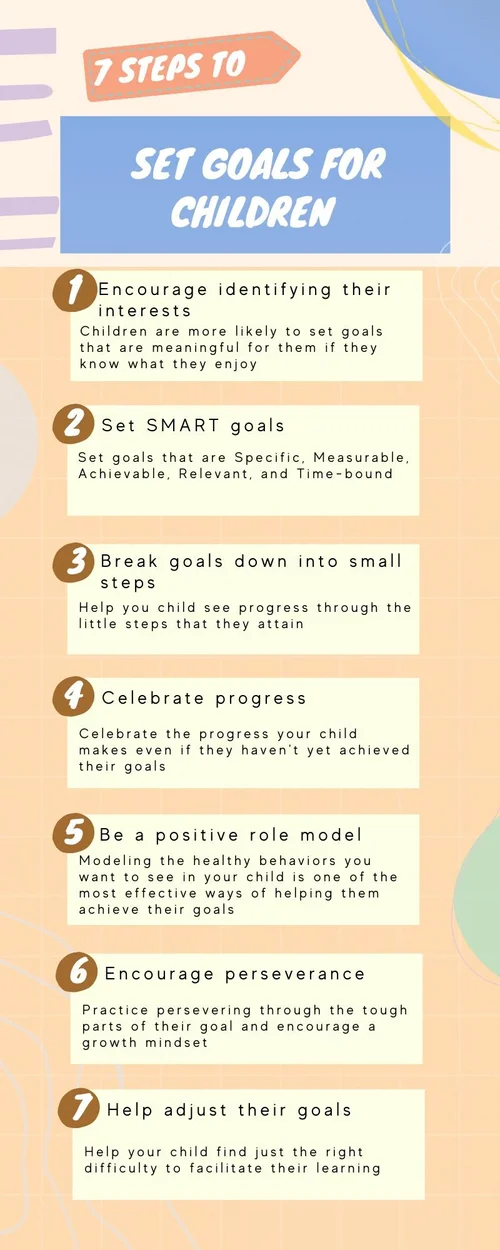 7 STEPS TO

SET GOALS FOR CHILDREN

1 Encourage identifying their interests

Children are more likely to set goals that are meaningful for them if they know what they enjoy

2 Set SMART goals

Set goals that are Specific, Measurable, Achievable, Relevant, and Time-bound

3 Break goals down into small steps

Help you child see progress through the little steps that they attain

4 Celebrate progress

Celebrate the progress your child makes even if they haven't yet achieved their goals

5 Be a positive role model

Modeling the healthy behaviors you want to see in your child is one of the most effective ways of helping them achieve their goals

6 Encourage perseverance

Practice persevering through the tough parts of their goal and encourage a growth mindset

7 Help adjust their goals

Help your child find just the right difficulty to facilitate their learning